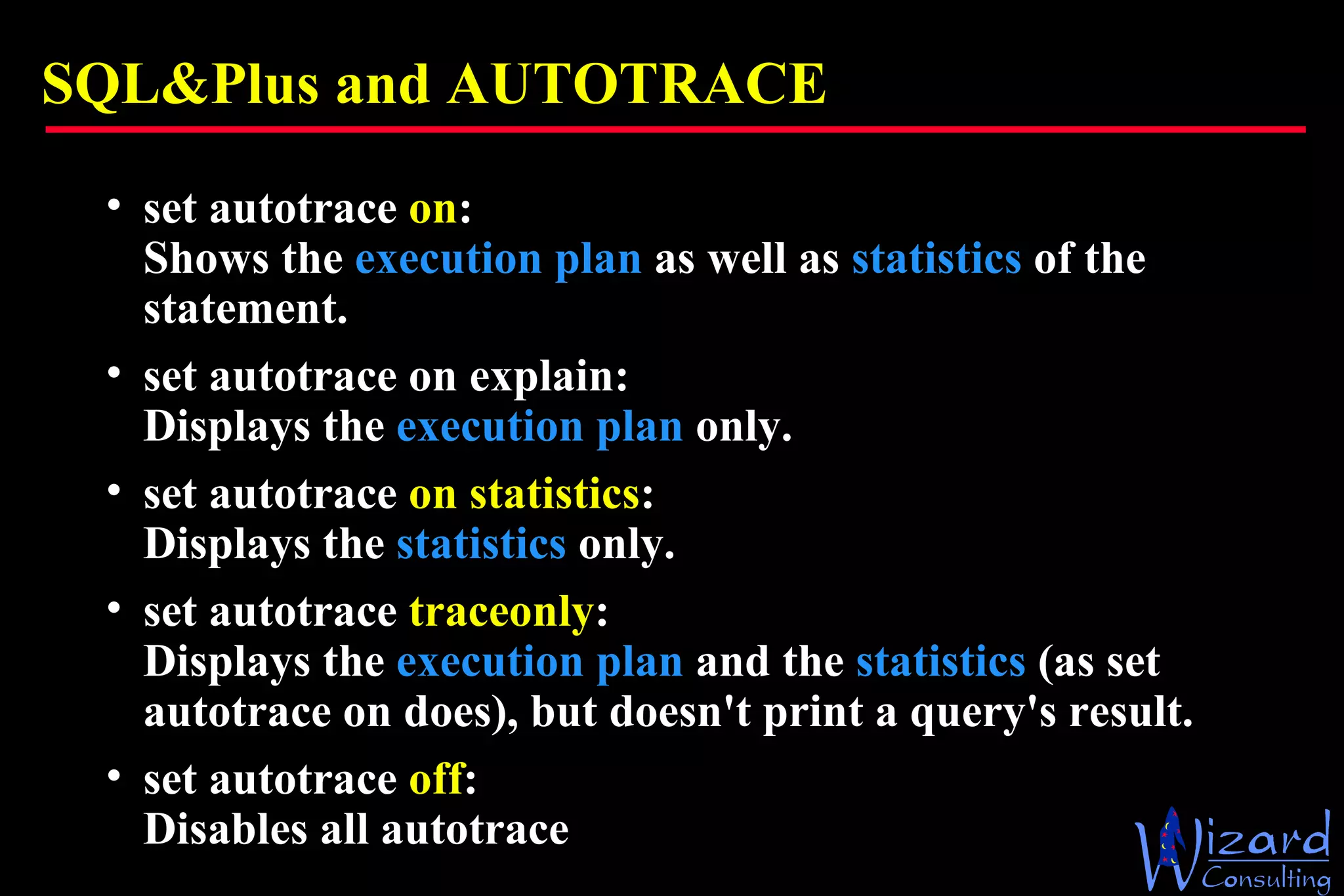 SQL&Plus and AUTOTRACE

• set autotrace on:
Shows the execution plan as well as statistics of the statement.

• set autotrace on explain:
Displays the execution plan only.

• set autotrace on statistics:
Displays the statistics only.

• set autotrace traceonly:
Displays the execution plan and the statistics (as set autotrace on does), but doesn't print a query's result.

• set autotrace off:
Disables all autotrace

Wizard Consulting